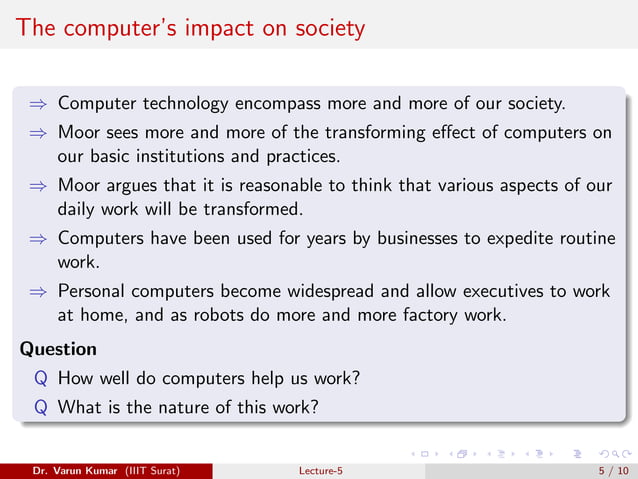 The computer's impact on society

$\Rightarrow$ Computer technology encompass more and more of our society.

$\Rightarrow$ Moor sees more and more of the transforming effect of computers on our basic institutions and practices.

$\Rightarrow$ Moor argues that it is reasonable to think that various aspects of our daily work will be transformed.

$\Rightarrow$ Computers have been used for years by businesses to expedite routine work.

$\Rightarrow$ Personal computers become widespread and allow executives to work at home, and as robots do more and more factory work.

Question

Q How well do computers help us work?

Q What is the nature of this work?

Dr. Varun Kumar (IIIT Surat) Lecture-5 5 / 10